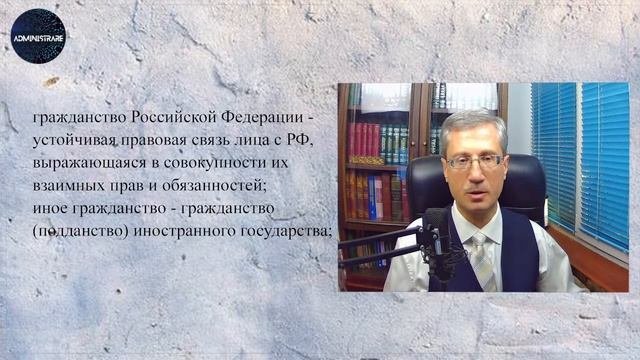 ADMINISTRARE

гражданство Российской Федерации - устойчивая правовая связь лица с РФ, выражающаяся в совокупности их взаимных прав и обязанностей;
иное гражданство - гражданство (подданство) иностранного государства;